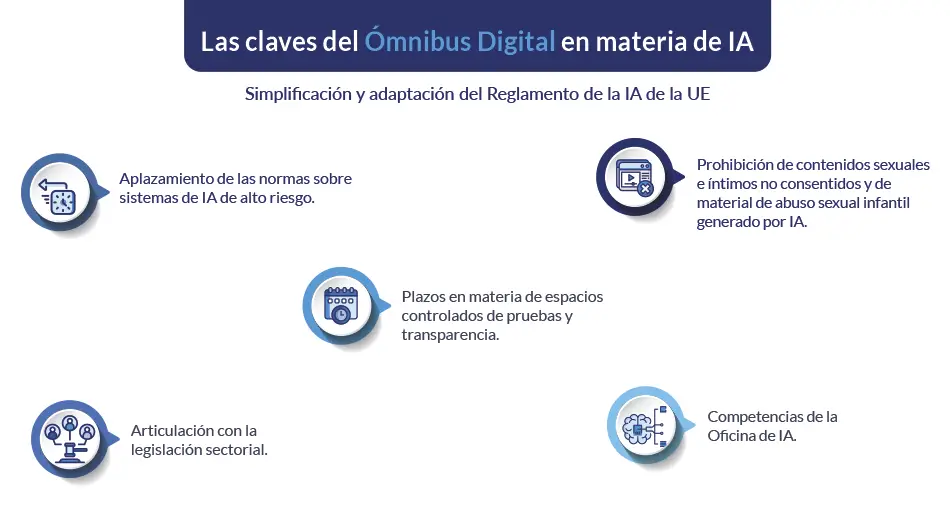 Las claves del Ómnibus Digital en materia de IA

Simplificación y adaptación del Reglamento de la IA de la UE

Aplazamiento de las normas sobre sistemas de IA de alto riesgo.

Prohibición de contenidos sexuales e íntimos no consentidos y de material de abuso sexual infantil generado por IA.

Plazos en materia de espacios controlados de pruebas y transparencia.

Articulación con la legislación sectorial.

Competencias de la Oficina de IA.